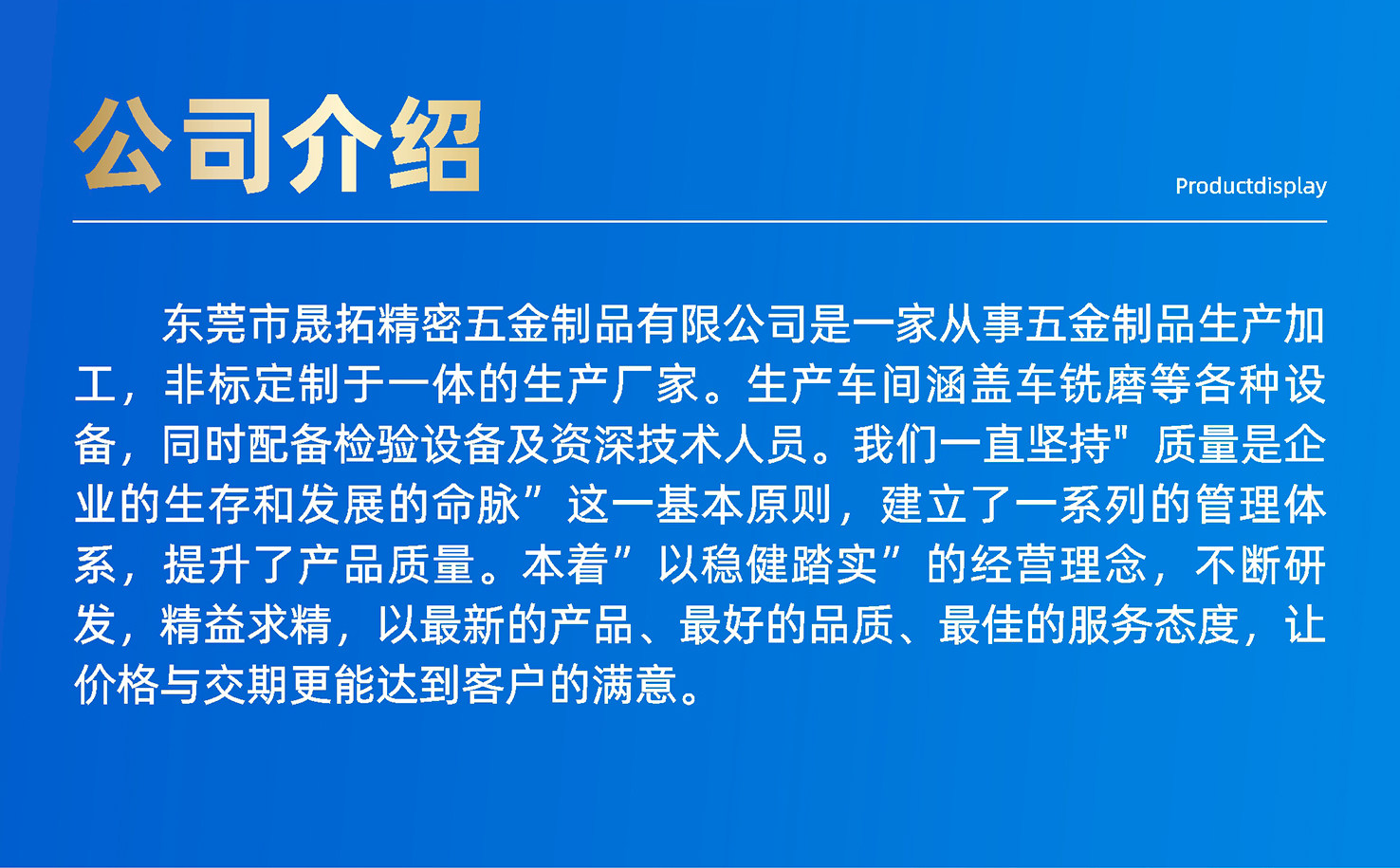 公司介绍

Productdisplay

东莞市晟拓精密五金制品有限公司是一家从事五金制品生产加工，非标定制于一体的生产厂家。生产车间涵盖车铣磨等各种设备，同时配备检验设备及资深技术人员。我们一直坚持"质量是企业的生存和发展的命脉”这一基本原则，建立了一系列的管理体系，提升了产品质量。本着”以稳健踏实”的经营理念，不断研发，精益求精，以最新的产品、最好的品质、最佳的服务态度，让价格与交期更能达到客户的满意。